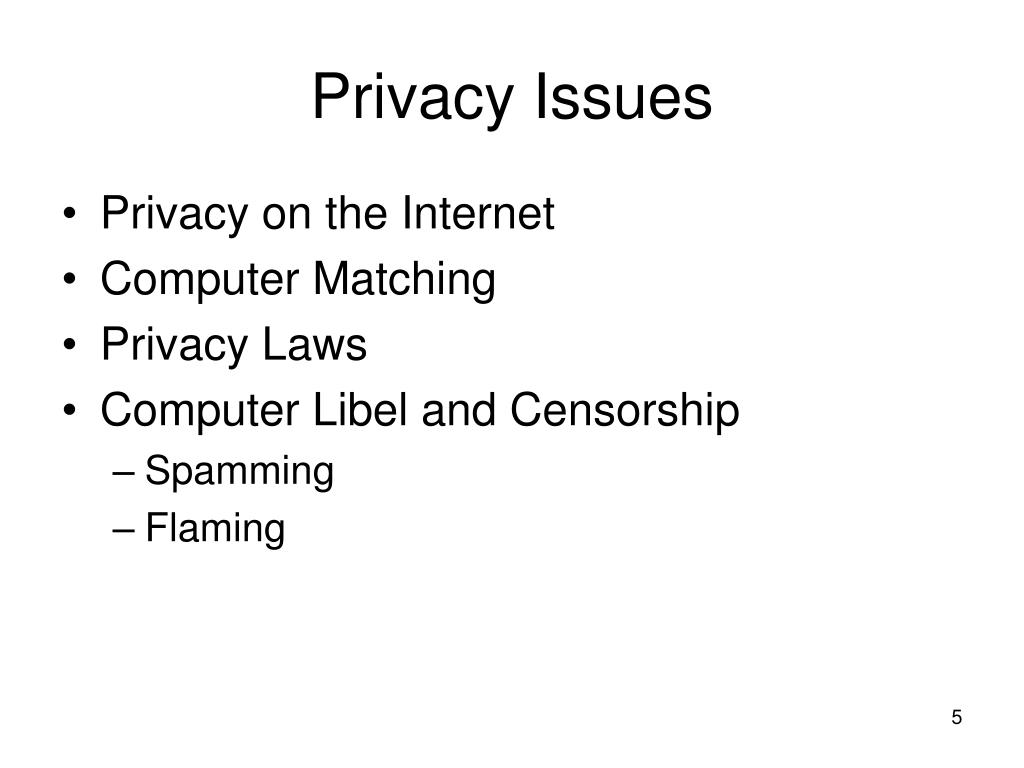 Privacy Issues

• Privacy on the Internet
• Computer Matching
• Privacy Laws
• Computer Libel and Censorship
– Spamming
– Flaming

5